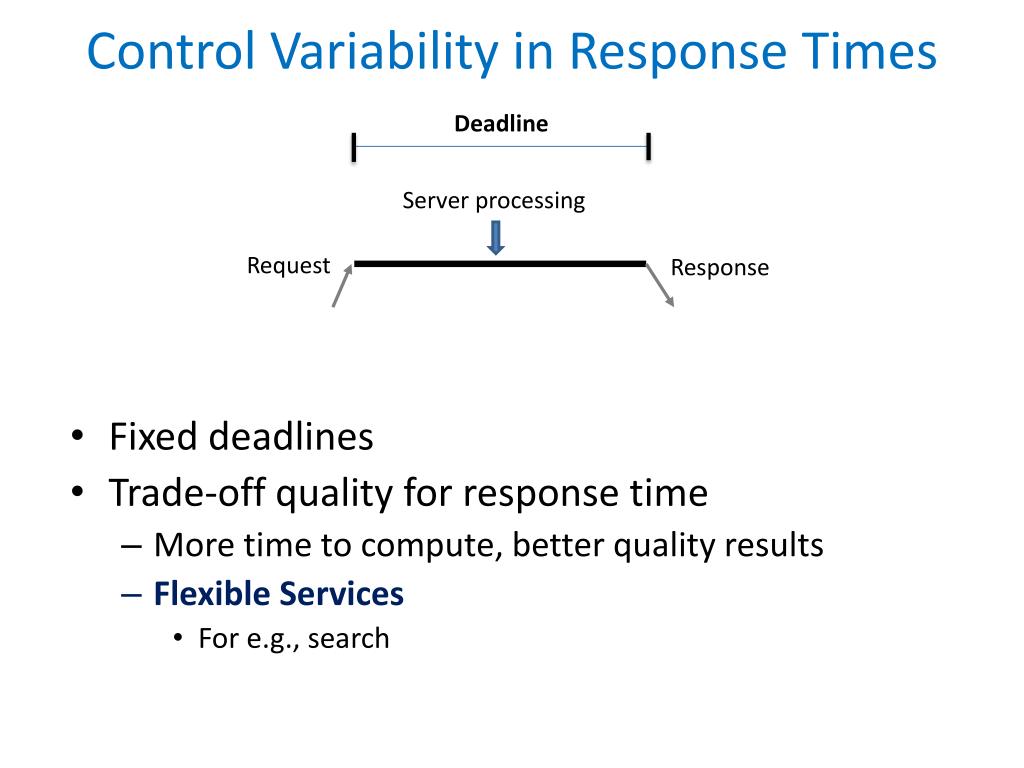 Control Variability in Response Times

Deadline

Server processing

Request

Response

• Fixed deadlines
• Trade-off quality for response time
– More time to compute, better quality results
– Flexible Services
• For e.g., search